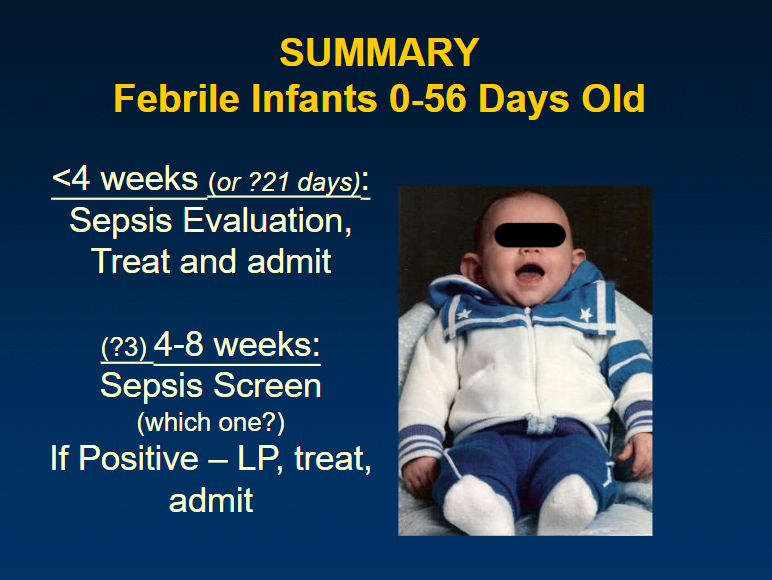 SUMMARY
Febrile Infants 0-56 Days Old

<4 weeks (or ?21 days):
Sepsis Evaluation,
Treat and admit

(?3) 4-8 weeks:
Sepsis Screen
(which one?)
If Positive – LP, treat, admit